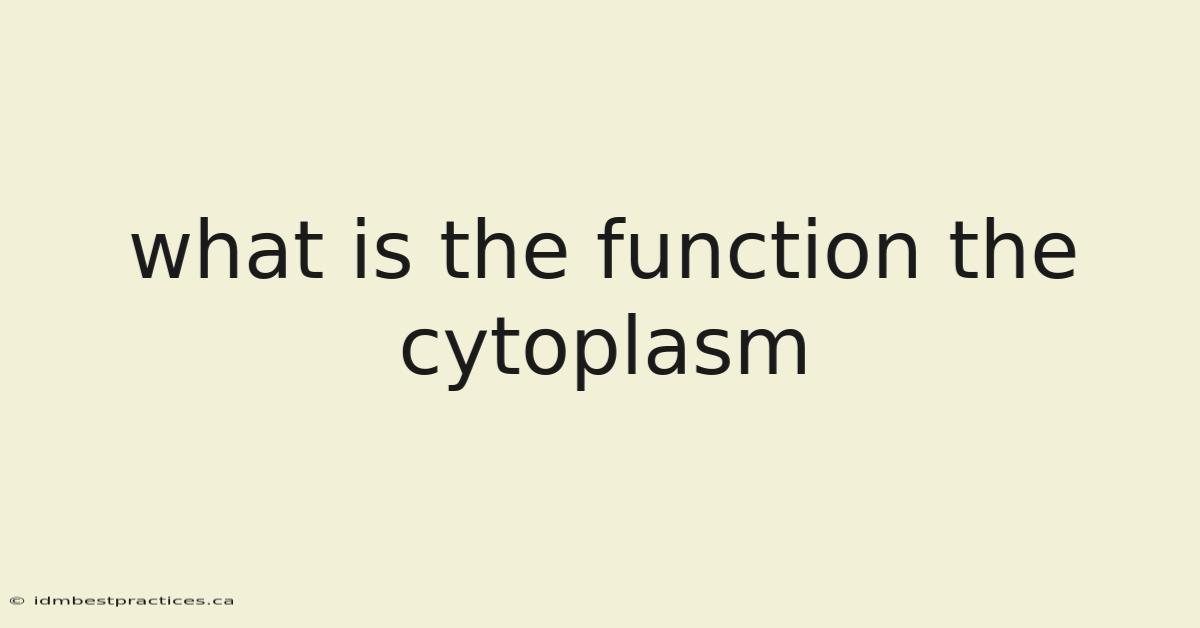 what is the function the cytoplasm

© idmbestpractices.ca